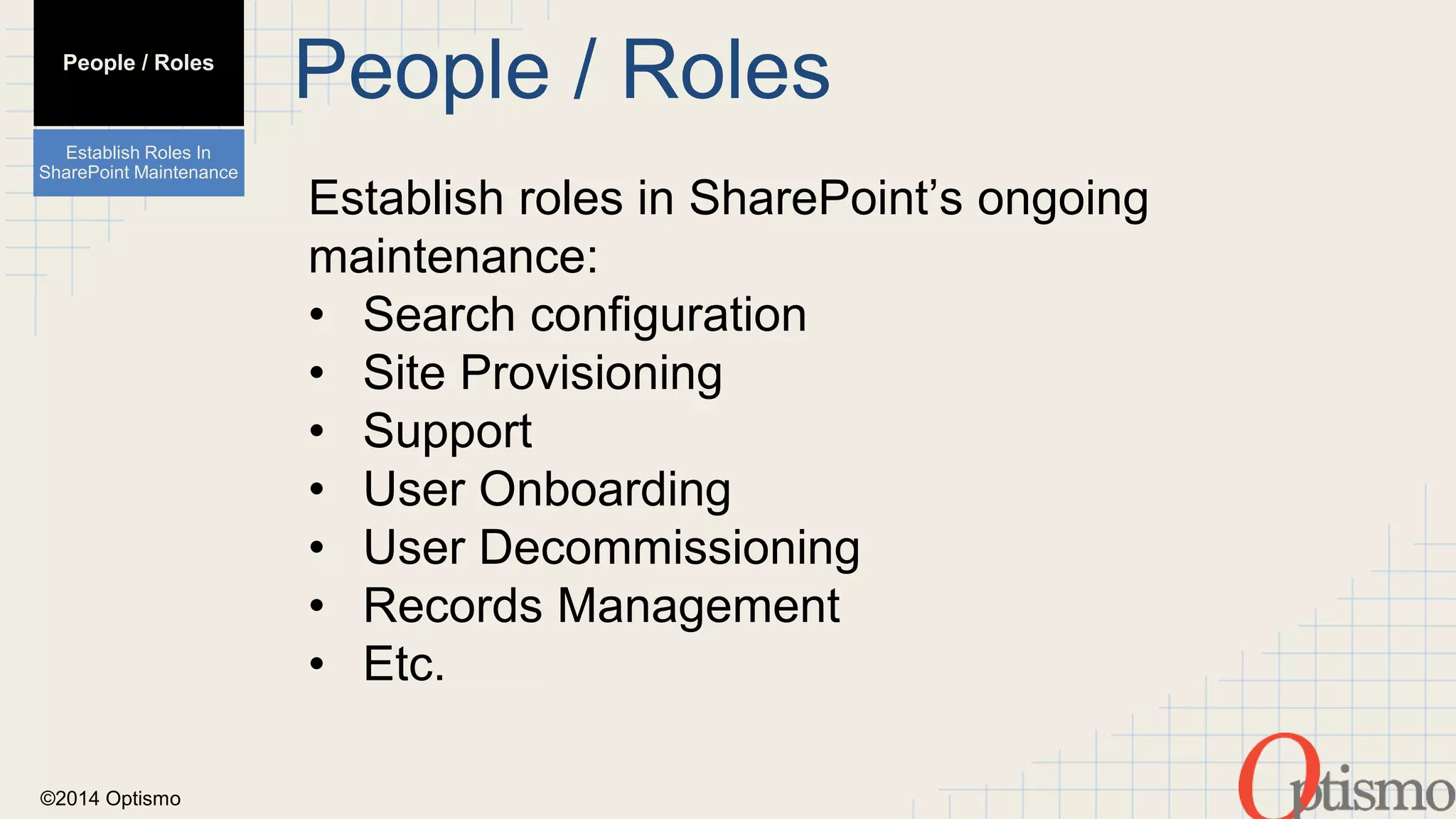 People / Roles

Establish Roles In SharePoint Maintenance

People / Roles

Establish roles in SharePoint’s ongoing maintenance:
• Search configuration
• Site Provisioning
• Support
• User Onboarding
• User Decommissioning
• Records Management
• Etc.

©2014 Optismo

Optismo